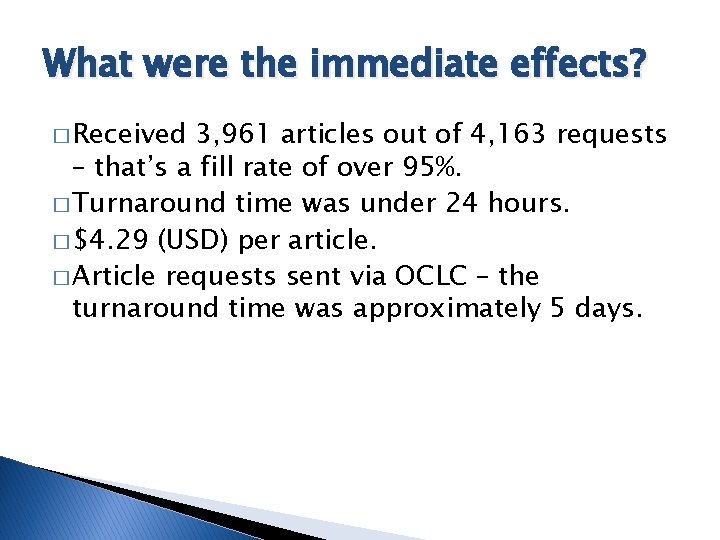 What were the immediate effects?

□ Received 3,961 articles out of 4,163 requests – that's a fill rate of over 95%.
□ Turnaround time was under 24 hours.
□ \$4.29 (USD) per article.
□ Article requests sent via OCLC – the turnaround time was approximately 5 days.